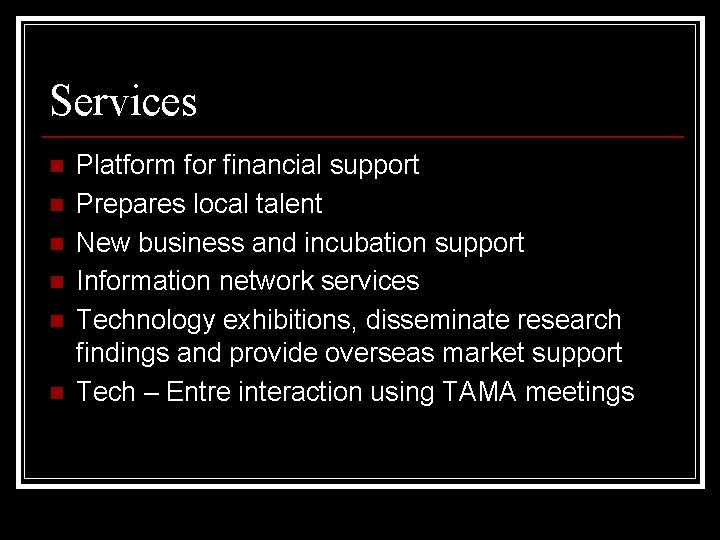 Services

- Platform for financial support
- Prepares local talent
- New business and incubation support
- Information network services
- Technology exhibitions, disseminate research findings and provide overseas market support
- Tech – Entre interaction using TAMA meetings